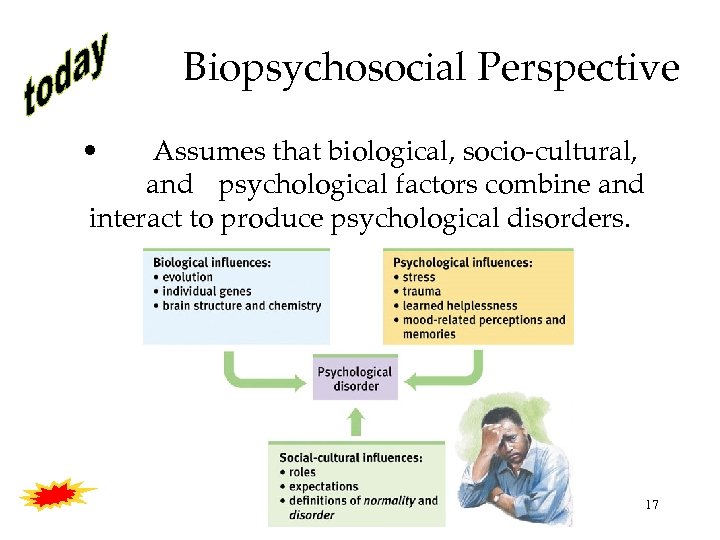 today

Biopsychosocial Perspective

• Assumes that biological, socio-cultural, and psychological factors combine and interact to produce psychological disorders.

Biological influences:
• evolution
• individual genes
• brain structure and chemistry

Psychological influences:
• stress
• trauma
• learned helplessness
• mood-related perceptions and memories

Psychological disorder

Social-cultural influences:
• roles
• expectations
• definitions of normality and disorder

17